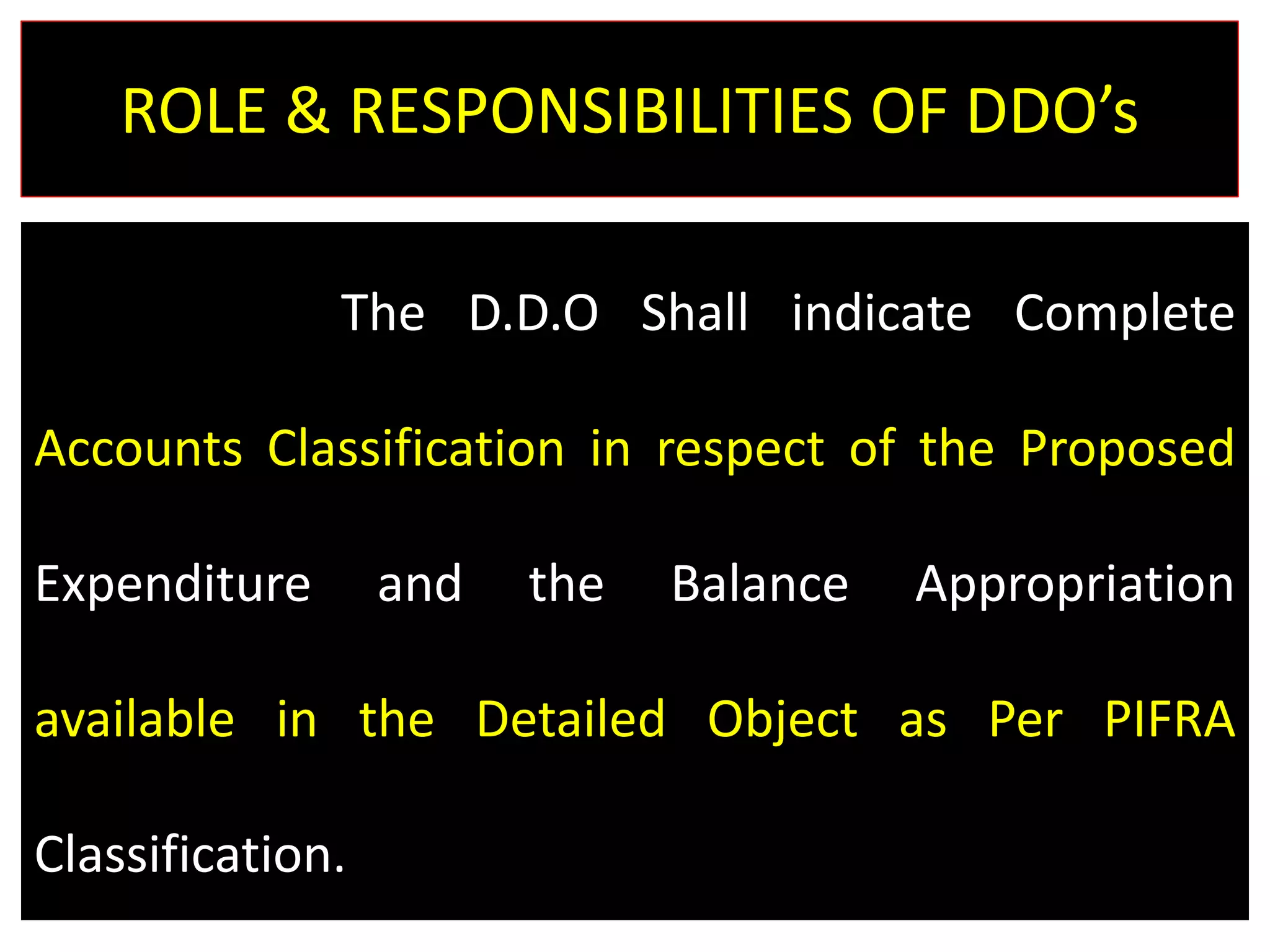 ROLE & RESPONSIBILITIES OF DDO’s

The D.D.O Shall indicate Complete Accounts Classification in respect of the Proposed Expenditure and the Balance Appropriation available in the Detailed Object as Per PIFRA Classification.